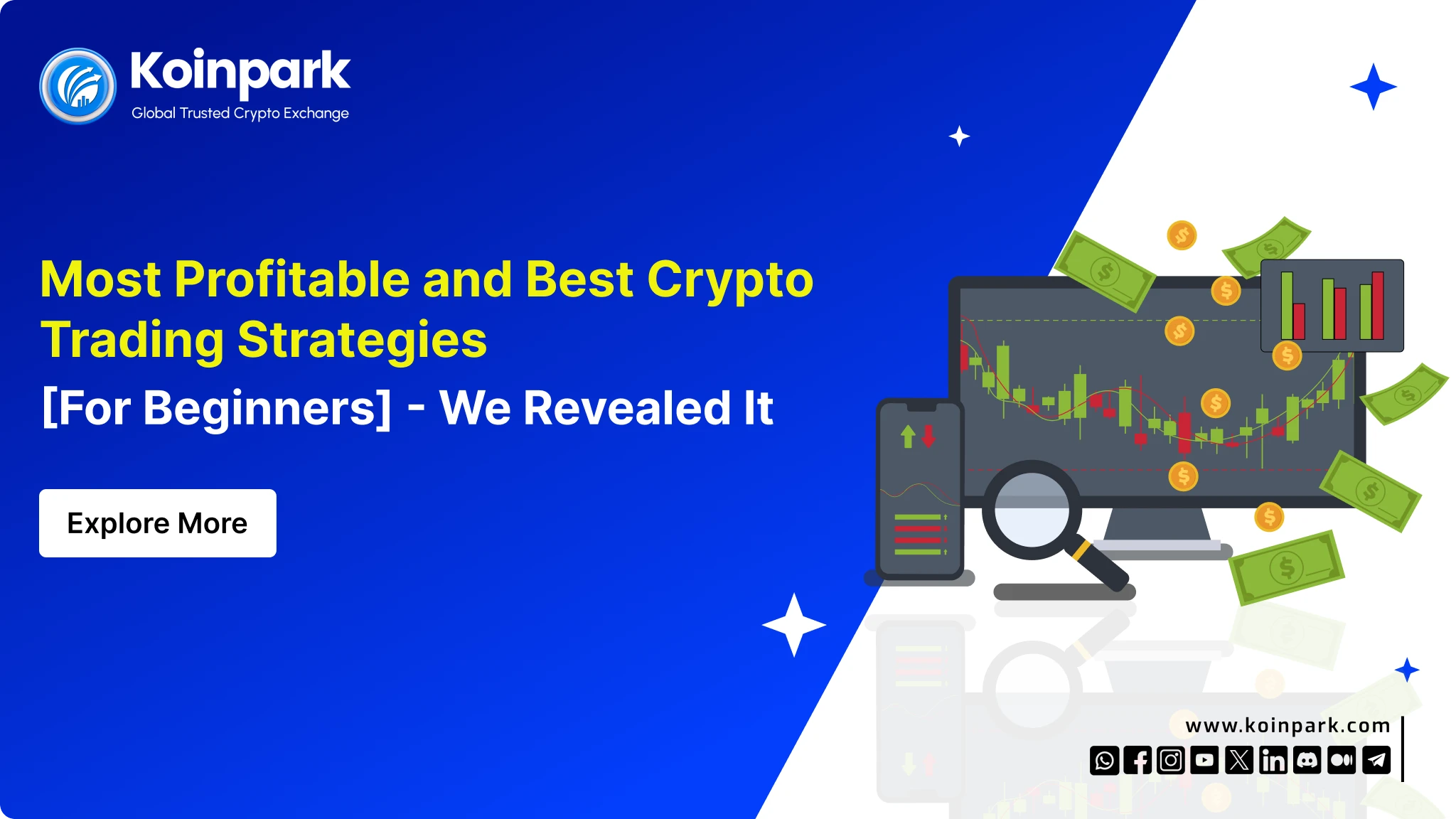 Koinpark
Global Trusted Crypto Exchange

Most Profitable and Best Crypto Trading Strategies
[For Beginners] - We Revealed It

Explore More

www.koinpark.com